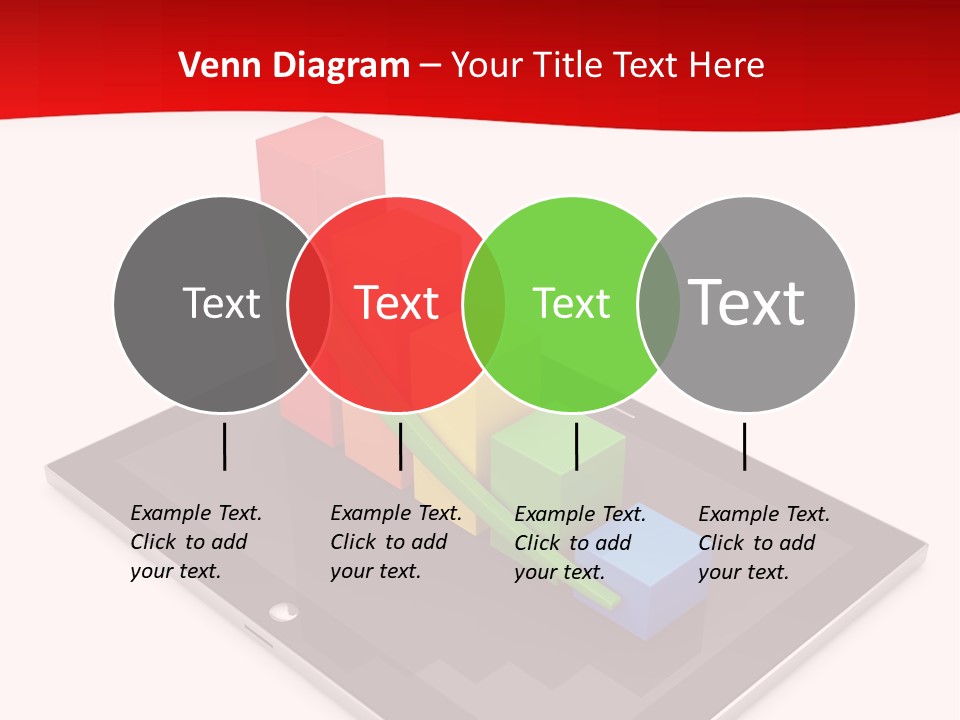 Venn Diagram – Your Title Text Here

Text

Text

Text

Text

Example Text. Click to add your text.

Example Text. Click to add your text.

Example Text. Click to add your text.

Example Text. Click to add your text.